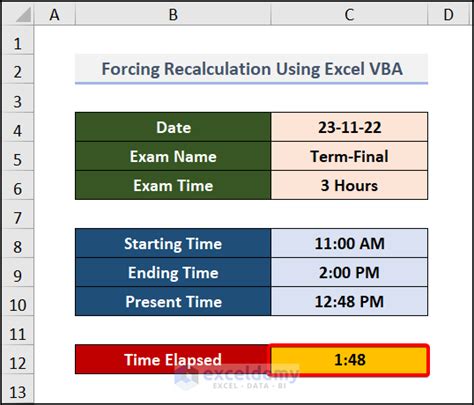 | | A | B | C | D |
|---|---|---|---|---|
| 1 | | | | |
| 2 | | Forcing Recalculation Using Excel VBA | | |
| 3 | | | | |
| 4 | | Date | 23-11-22 | |
| 5 | | Exam Name | Term-Final | |
| 6 | | Exam Time | 3 Hours | |
| 7 | | | | |
| 8 | | Starting Time | 11:00 AM | |
| 9 | | Ending Time | 2:00 PM | |
| 10 | | Present Time | 12:48 PM | |
| 11 | | | | |
| 12 | | Time Elapsed | 1:48 | |
| 13 | | | | |

exceldemy
EXCEL · DATA · BI